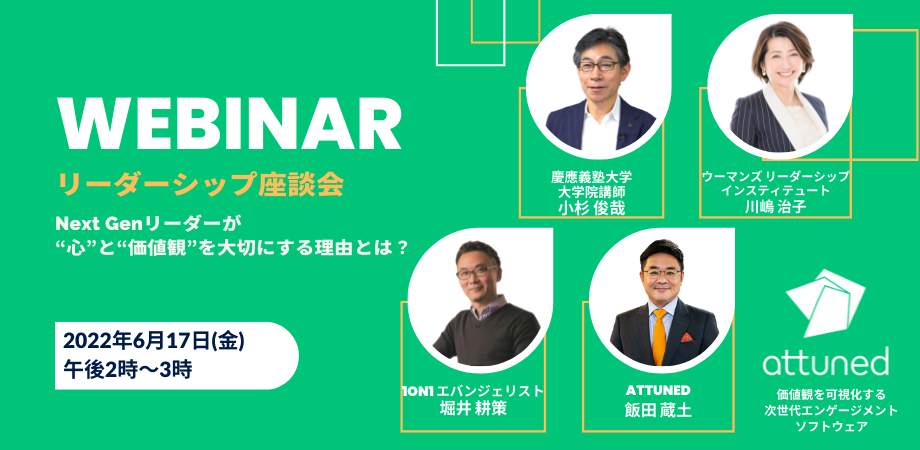 WEBINAR
リーダーシップ座談会

Next Genリーダーが
“心”と“価値観”を大切にする理由とは？

2022年6月17日(金)
午後2時〜3時

慶應義塾大学
大学院講師
小杉 俊哉

ウーマンズ リーダーシップ
インスティテュート
川嶋 治子

1ON1 エバンジェリスト
堀井 耕策

ATTUNED
飯田 蔵土

attuned
価値観を可視化する
次世代エンゲージメント
ソフトウェア